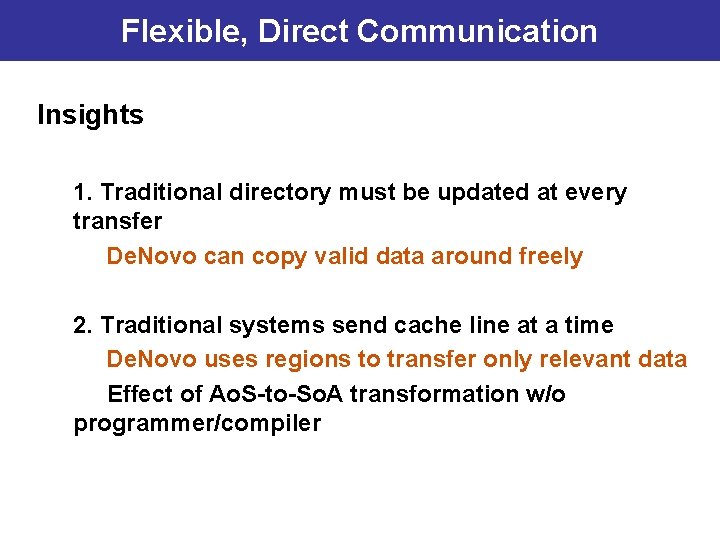 Flexible, Direct Communication

Insights

1. Traditional directory must be updated at every transfer

DeNovo can copy valid data around freely

2. Traditional systems send cache line at a time

DeNovo uses regions to transfer only relevant data

Effect of AoS-to-SoA transformation w/o programmer/compiler